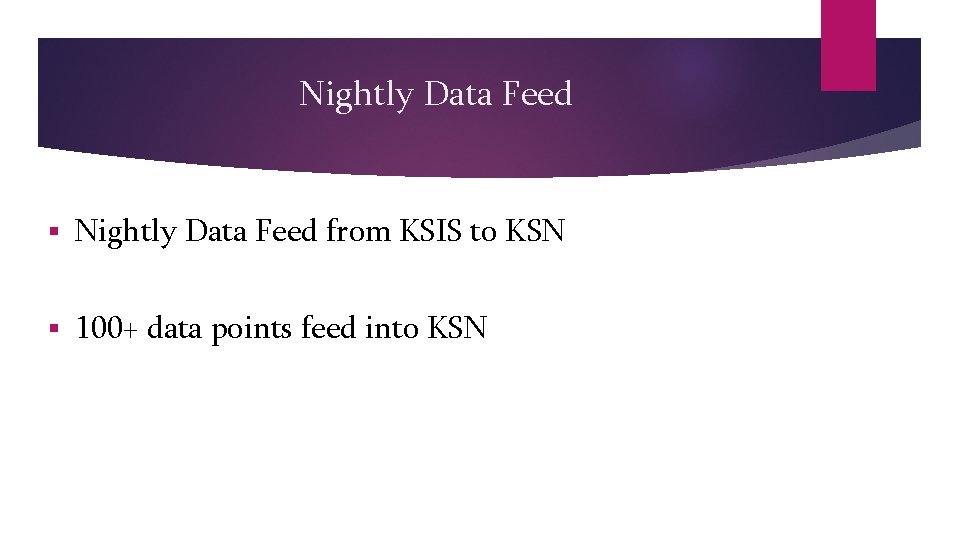 Nightly Data Feed

• Nightly Data Feed from KSIS to KSN

• 100+ data points feed into KSN